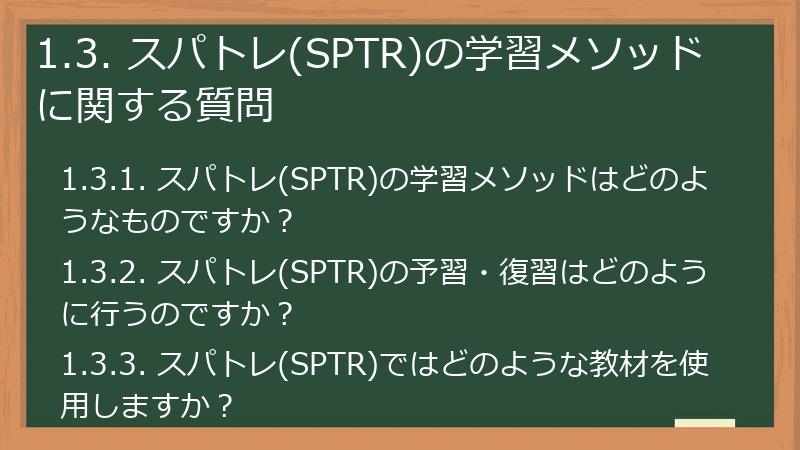 1.3. スパトレ(SPTR)の学習メソッドに関する質問

1.3.1. スパトレ(SPTR)の学習メソッドはどのようなものですか？

1.3.2. スパトレ(SPTR)の予習・復習はどのように行うのですか？

1.3.3. スパトレ(SPTR)ではどのような教材を使用しますか？